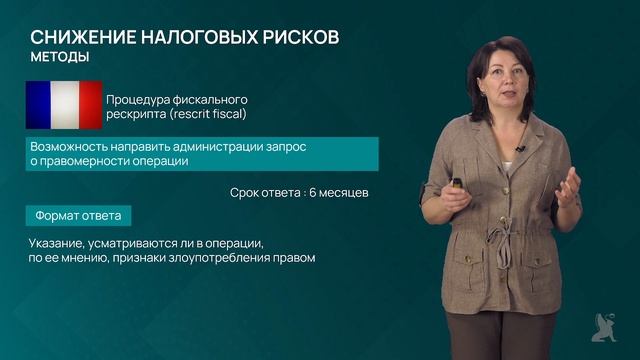 СНИЖЕНИЕ НАЛОГОВЫХ РИСКОВ
МЕТОДЫ

Процедура фискального рескрипта (rescrit fiscal)

Возможность направить администрации запрос о правомерности операции

Срок ответа : 6 месяцев

Формат ответа

Указание, усматриваются ли в операции, по ее мнению, признаки злоупотребления правом